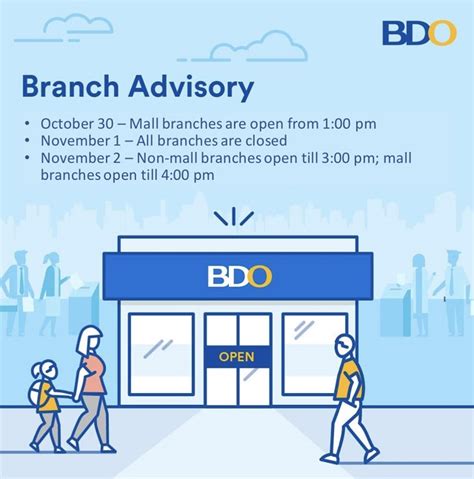 BDO

Branch Advisory

• October 30 – Mall branches are open from 1:00 pm
• November 1 – All branches are closed
• November 2 – Non-mall branches open till 3:00 pm; mall branches open till 4:00 pm

BDO

OPEN